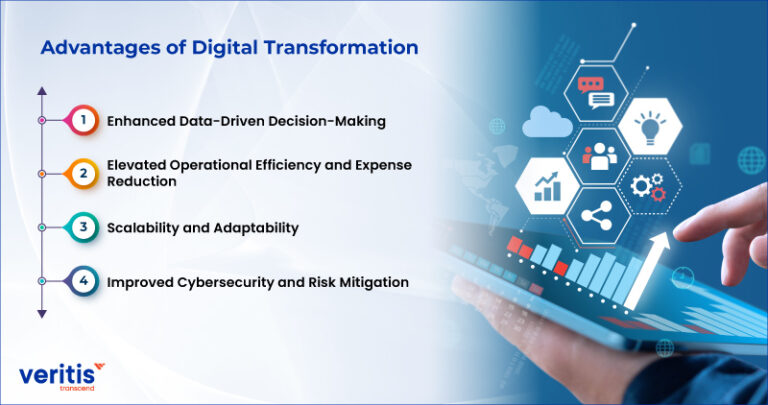 Advantages of Digital Transformation

1 Enhanced Data-Driven Decision-Making

2 Elevated Operational Efficiency and Expense Reduction

3 Scalability and Adaptability

4 Improved Cybersecurity and Risk Mitigation

veritis
transcend